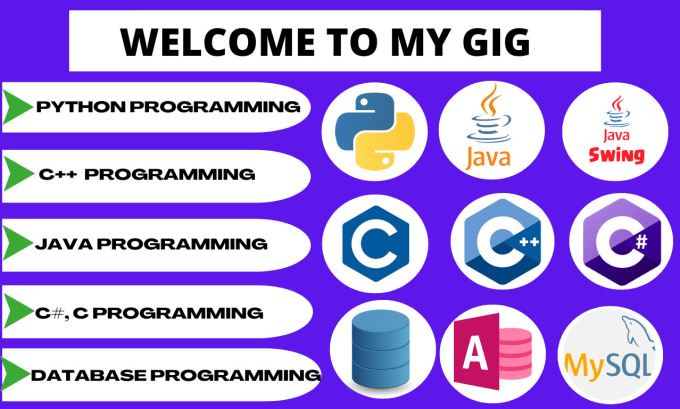 WELCOME TO MY GIG

PYTHON PROGRAMMING

C++ PROGRAMMING

JAVA PROGRAMMING

C#, C PROGRAMMING

DATABASE PROGRAMMING

Java

Java
Swing

C

C++

C#

A

MySQL